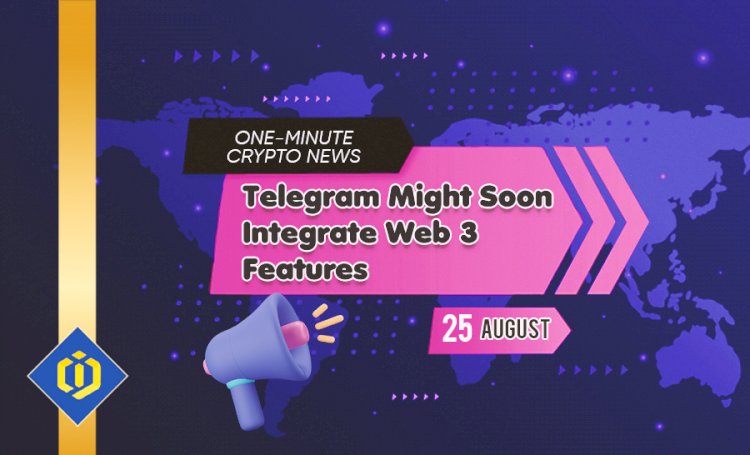 ONE-MINUTE CRYPTO NEWS

Telegram Might Soon Integrate Web 3 Features

25 AUGUST